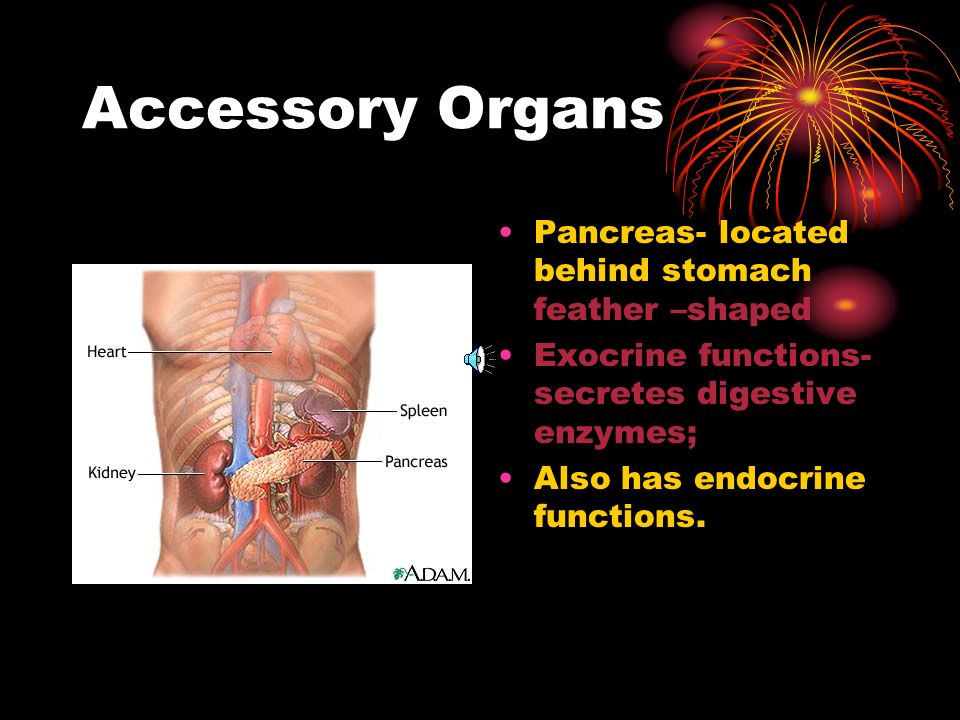 Accessory Organs

Heart
Spleen
Kidney
Pancreas
A.D.A.M.

• Pancreas- located behind stomach feather –shaped
• Exocrine functions- secretes digestive enzymes;
• Also has endocrine functions.